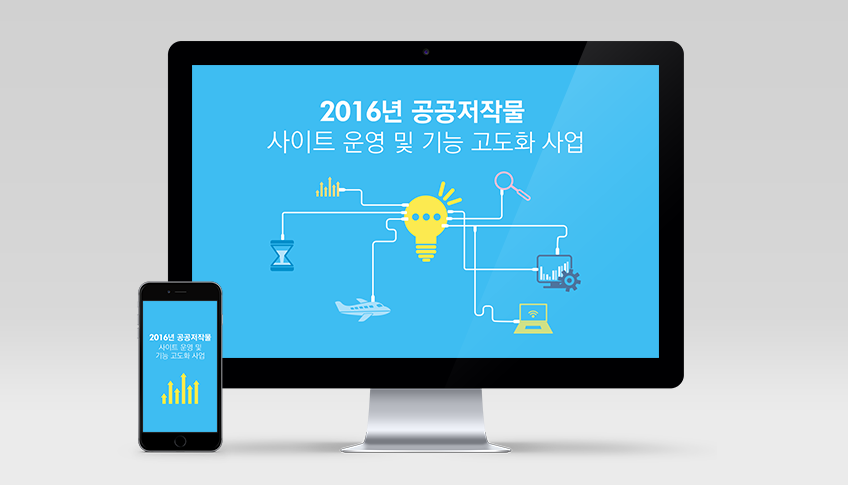 2016년 공공저작물
사이트 운영 및 기능 고도화 사업

2016년 공공저작물
사이트 운영 및
기능 고도화 사업